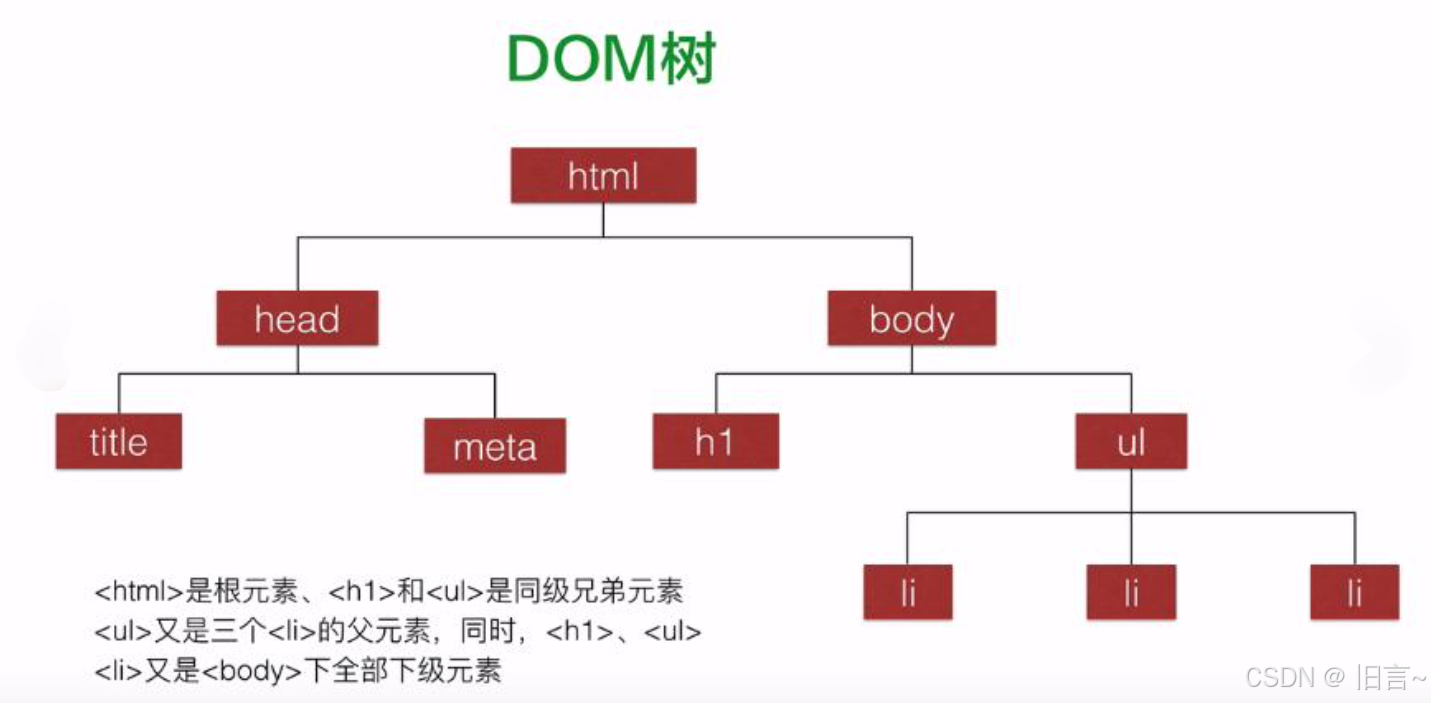 DOM树

html

head

body

title

meta

h1

ul

li

li

li

<html>是根元素、<h1>和<ul>是同级兄弟元素
<ul>又是三个<li>的父元素，同时，<h1>、<ul>
<li>又是<body>下全部下级元素

CSDN @ 旧言~